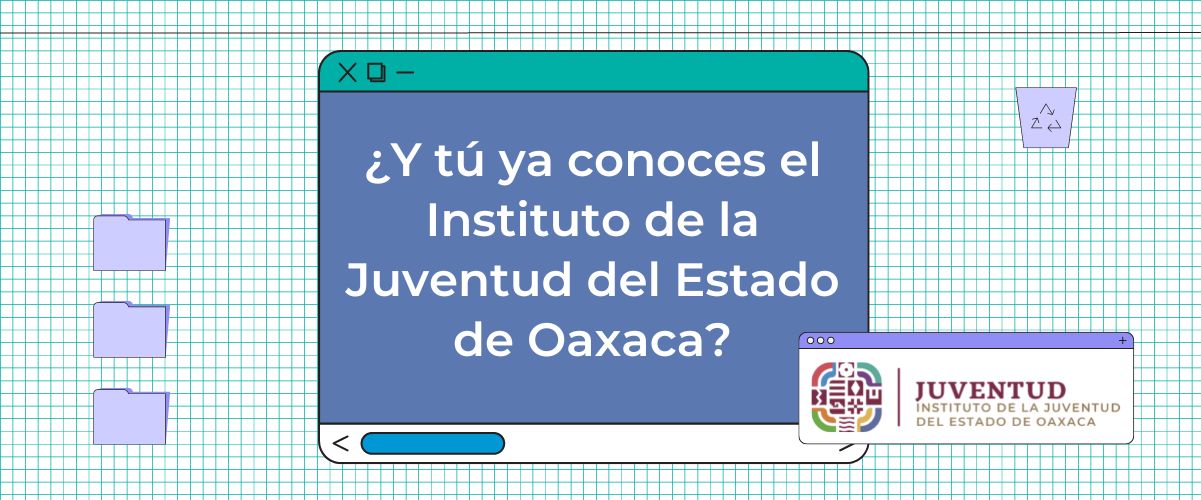 ¿Y tú ya conoces el Instituto de la Juventud del Estado de Oaxaca?

JUVENTUD
INSTITUTO DE LA JUVENTUD DEL ESTADO DE OAXACA